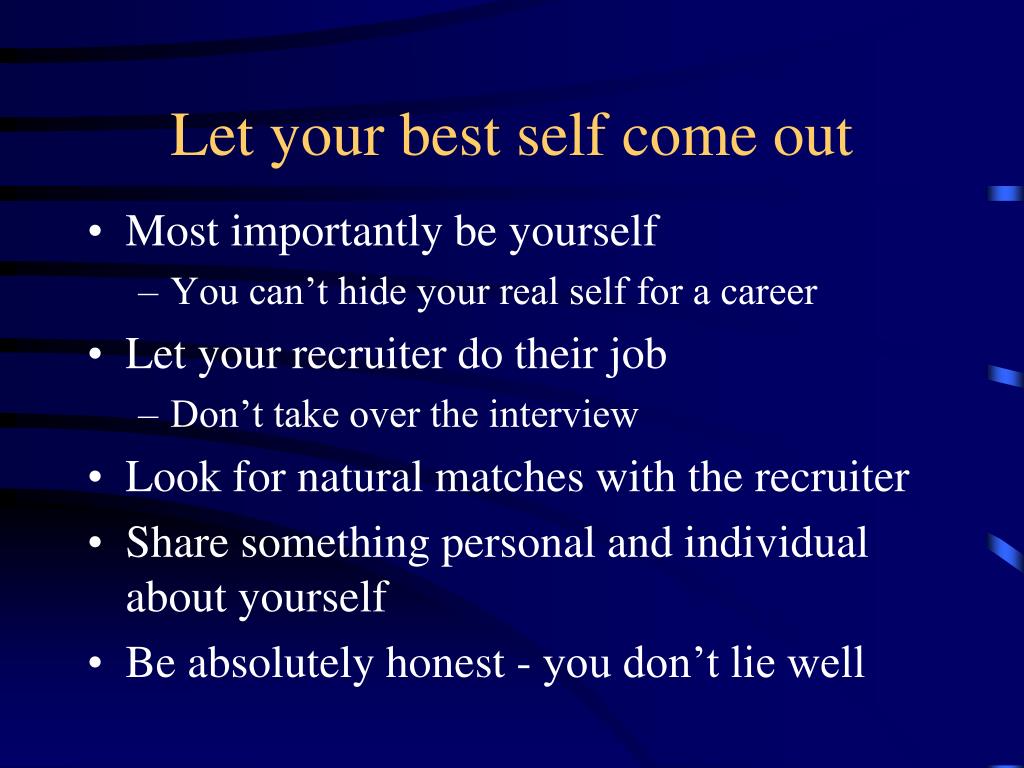 Let your best self come out

• Most importantly be yourself
  – You can’t hide your real self for a career
• Let your recruiter do their job
  – Don’t take over the interview
• Look for natural matches with the recruiter
• Share something personal and individual about yourself
• Be absolutely honest - you don’t lie well